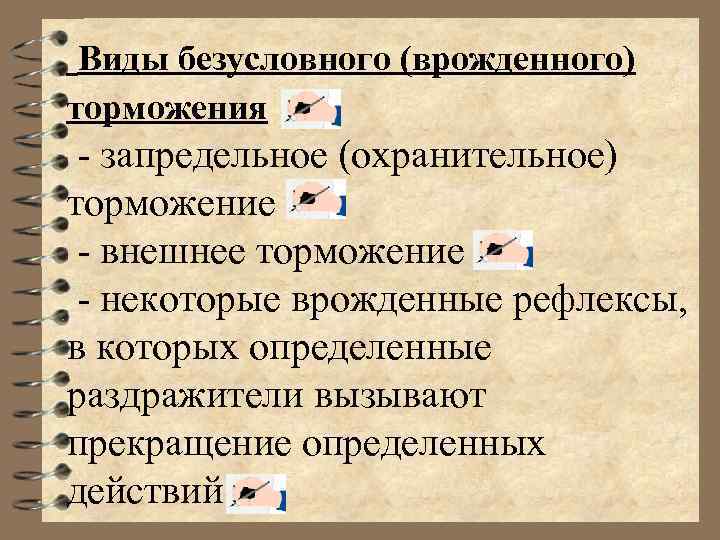 Виды безусловного (врожденного) торможения

- запредельное (охранительное) торможение

- внешнее торможение

- некоторые врожденные рефлексы, в которых определенные раздражители вызывают прекращение определенных действий